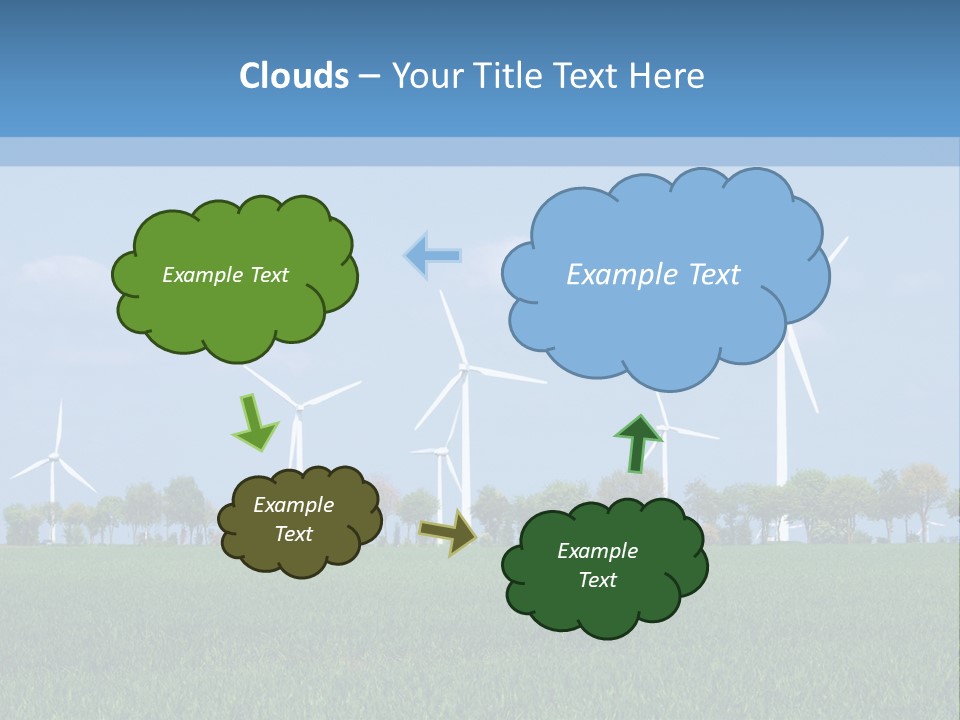 Clouds – Your Title Text Here

Example Text

Example Text

Example Text

Example Text